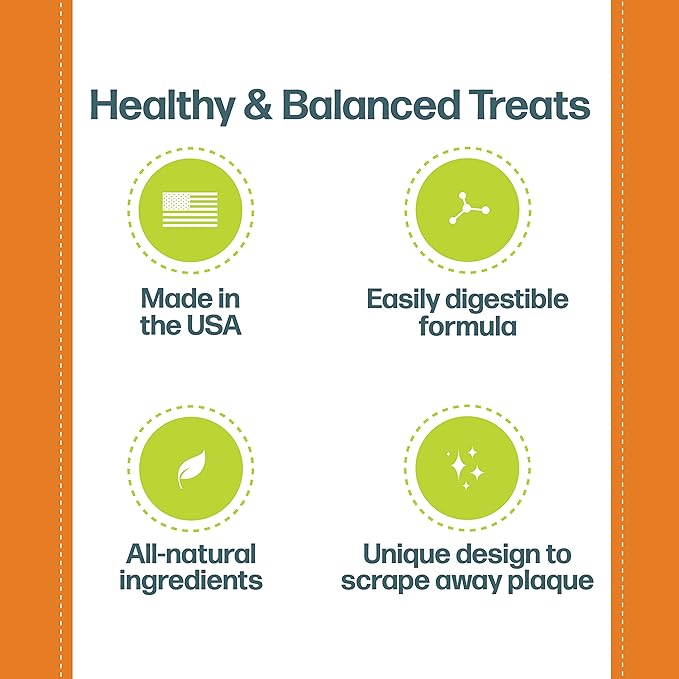 Healthy & Balanced Treats

Made in the USA

Easily digestible formula

All-natural ingredients

Unique design to scrape away plaque